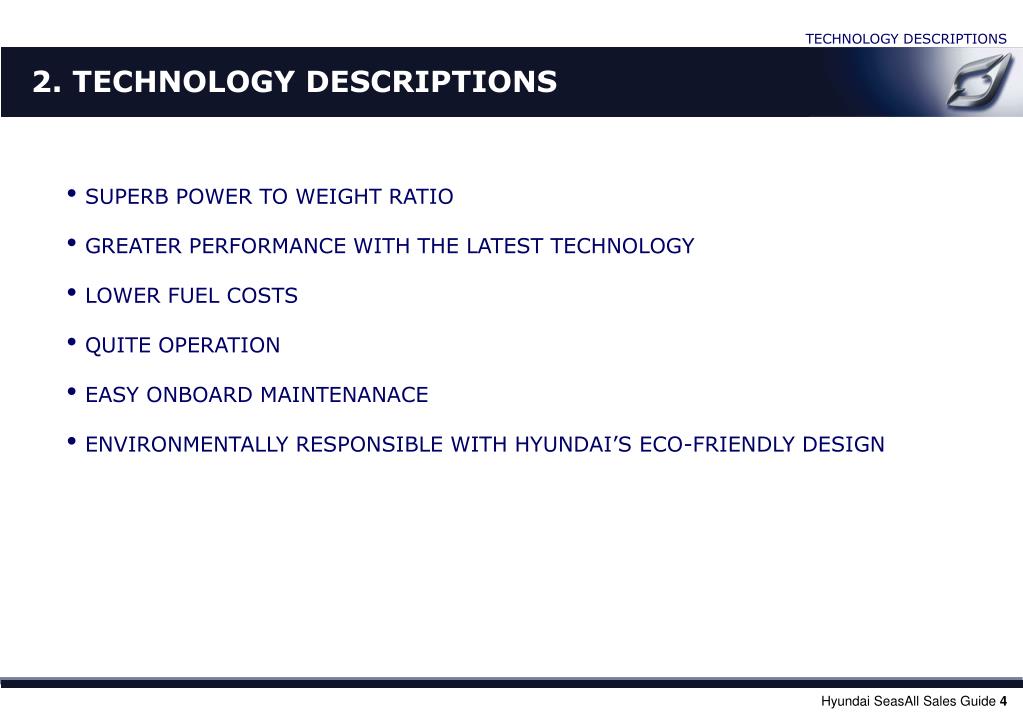 TECHNOLOGY DESCRIPTIONS

2. TECHNOLOGY DESCRIPTIONS

• SUPERB POWER TO WEIGHT RATIO

• GREATER PERFORMANCE WITH THE LATEST TECHNOLOGY

• LOWER FUEL COSTS

• QUITE OPERATION

• EASY ONBOARD MAINTENANACE

• ENVIRONMENTALLY RESPONSIBLE WITH HYUNDAI'S ECO-FRIENDLY DESIGN

Hyundai SeasAll Sales Guide 4